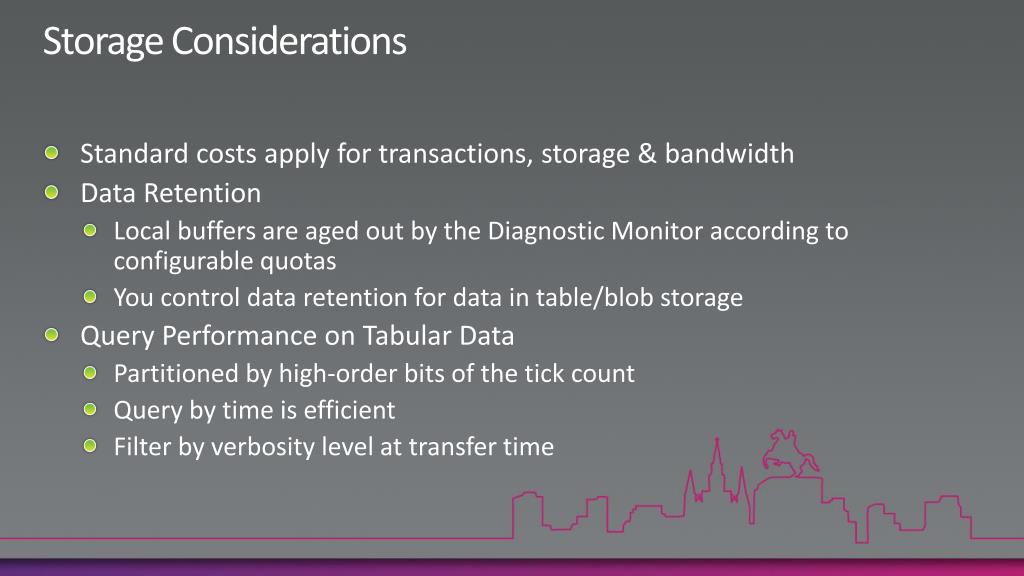 Storage Considerations

Standard costs apply for transactions, storage & bandwidth

Data Retention

Local buffers are aged out by the Diagnostic Monitor according to configurable quotas

You control data retention for data in table/blob storage

Query Performance on Tabular Data

Partitioned by high-order bits of the tick count

Query by time is efficient

Filter by verbosity level at transfer time